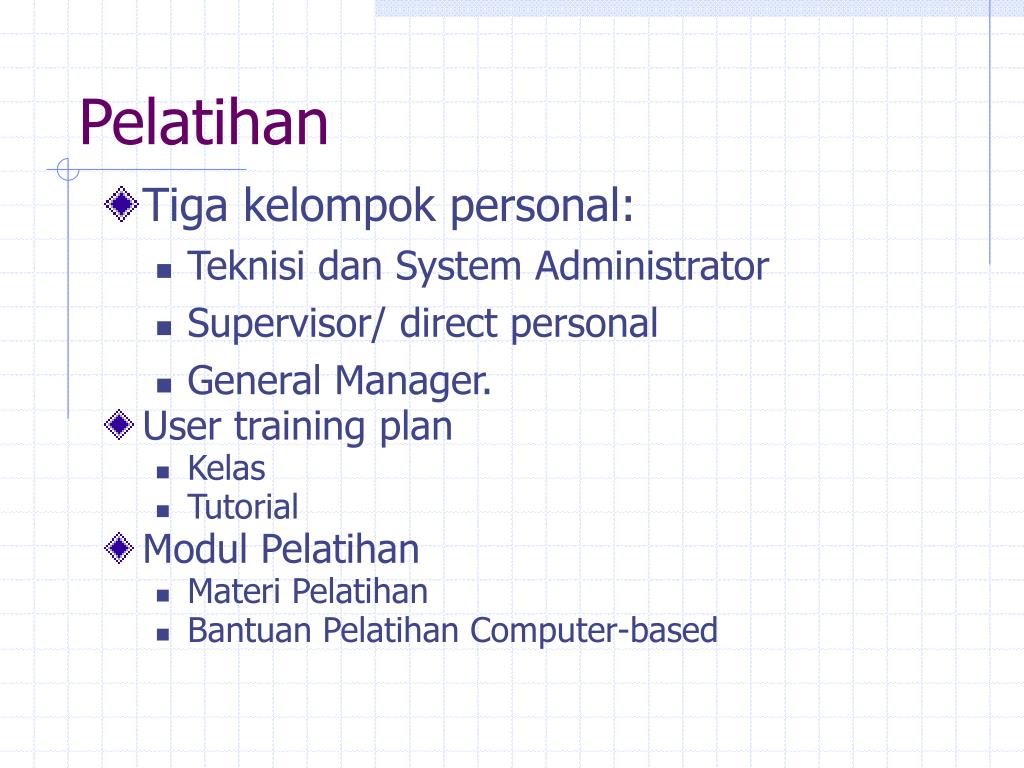 Pelatihan

Tiga kelompok personal:

Teknisi dan System Administrator

Supervisor/ direct personal

General Manager.

User training plan

Kelas

Tutorial

Modul Pelatihan

Materi Pelatihan

Bantuan Pelatihan Computer-based